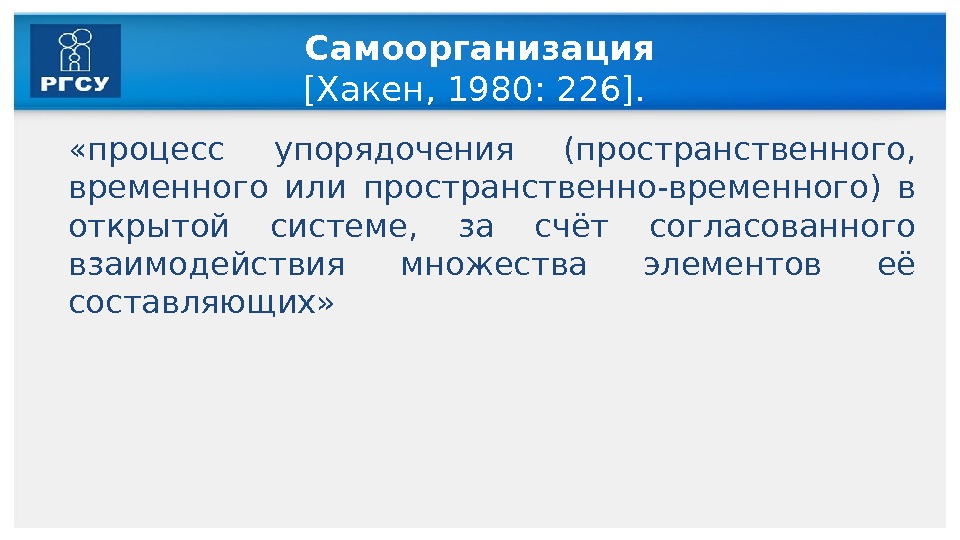 РГСУ

Самоорганизация
[Хакен, 1980: 226].

«процесс упорядочения (пространственного, временного или пространственно-временного) в открытой системе, за счёт согласованного взаимодействия множества элементов её составляющих»